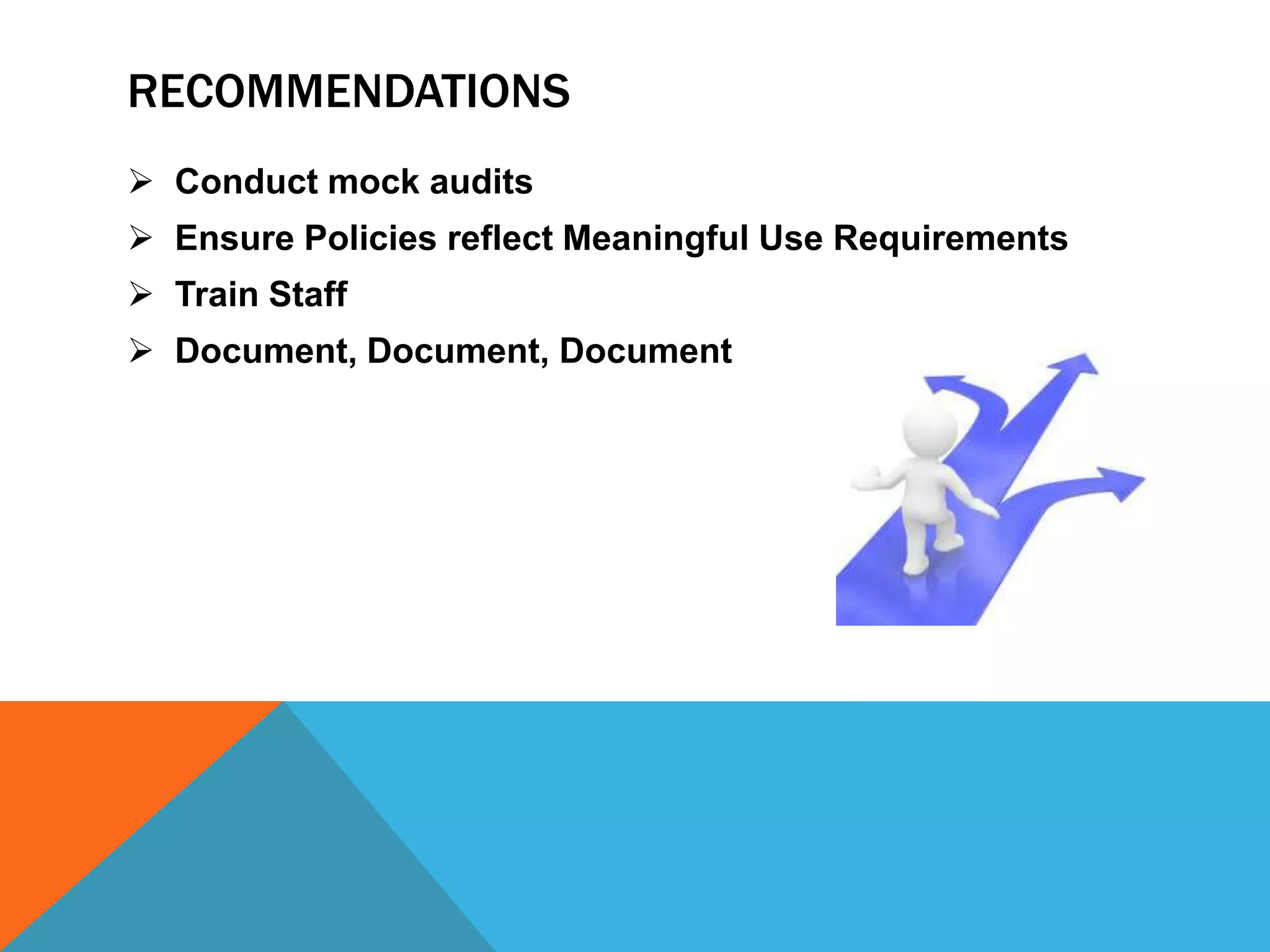 RECOMMENDATIONS

➢ Conduct mock audits

➢ Ensure Policies reflect Meaningful Use Requirements

➢ Train Staff

➢ Document, Document, Document